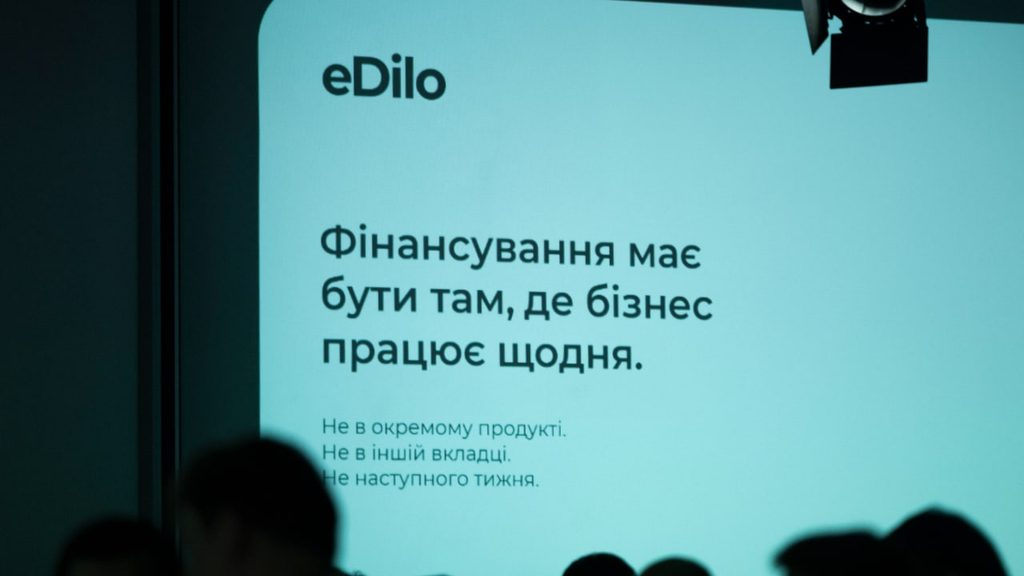 eDilo

Фінансування має бути там, де бізнес працює щодня.

Не в окремому продукті.
Не в іншій вкладці.
Не наступного тижня.